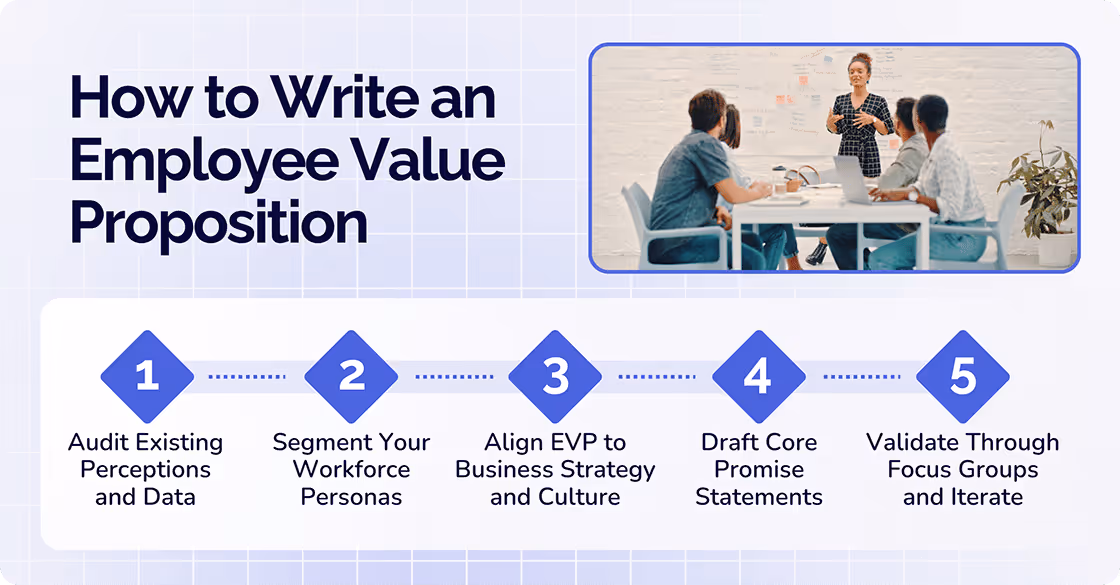 How to Write an Employee Value Proposition

1
Audit Existing Perceptions and Data

2
Segment Your Workforce Personas

3
Align EVP to Business Strategy and Culture

4
Draft Core Promise Statements

5
Validate Through Focus Groups and Iterate